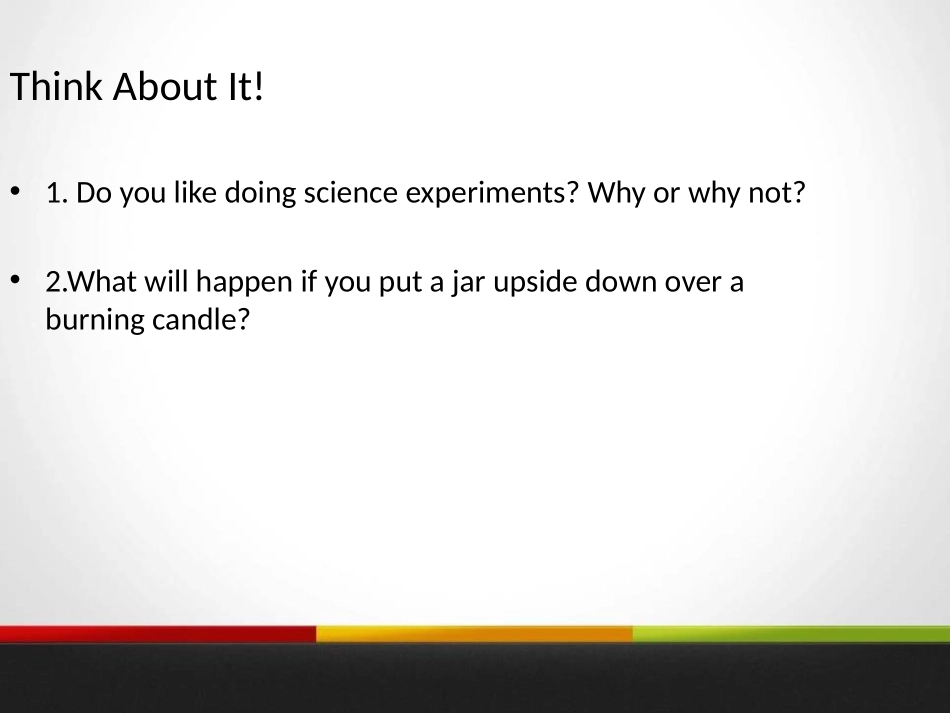 Think About It!

• 1. Do you like doing science experiments? Why or why not?

• 2.What will happen if you put a jar upside down over a burning candle?